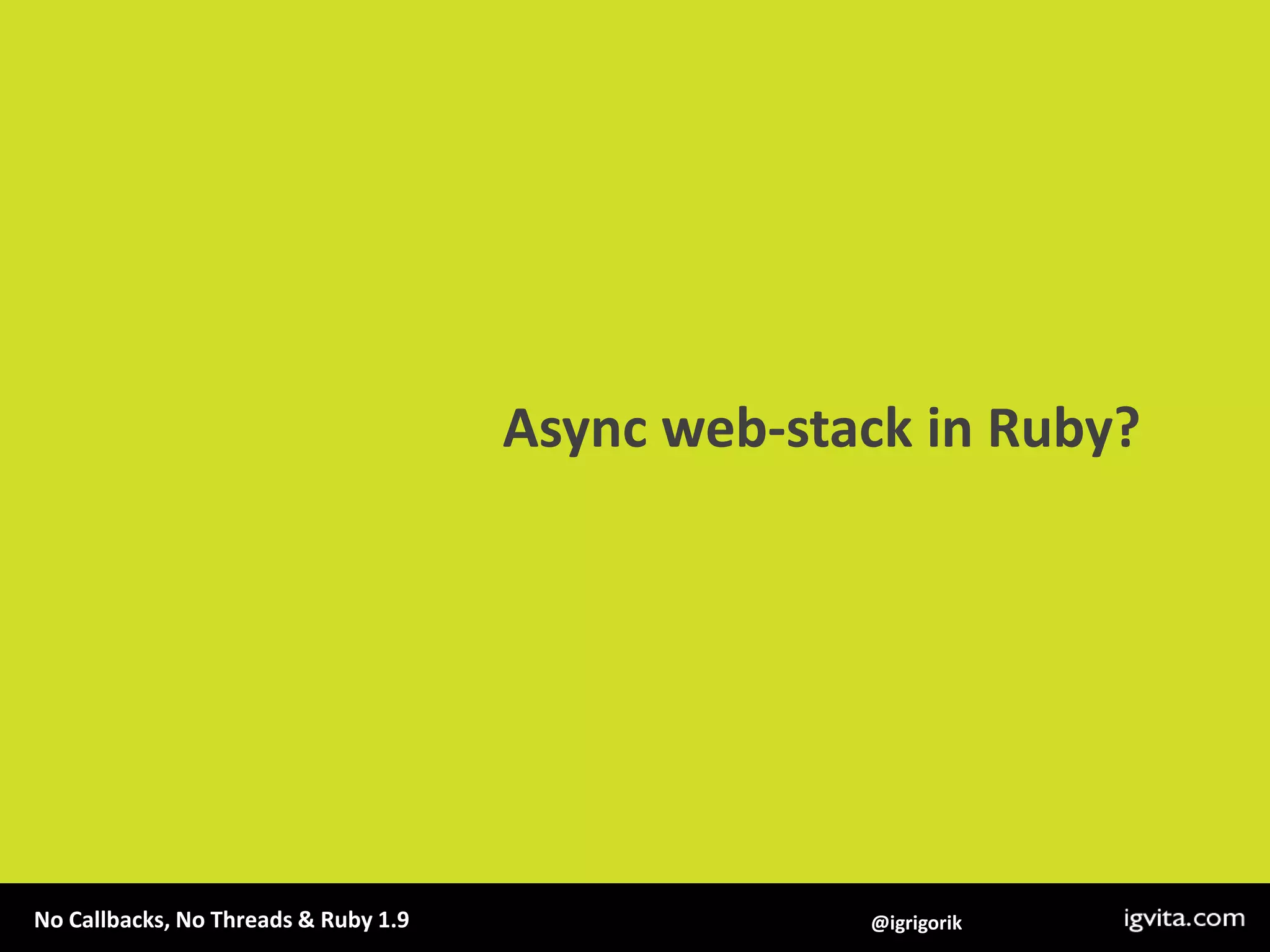 Async web-stack in Ruby?

No Callbacks, No Threads & Ruby 1.9

@igrigorik

igvita.com